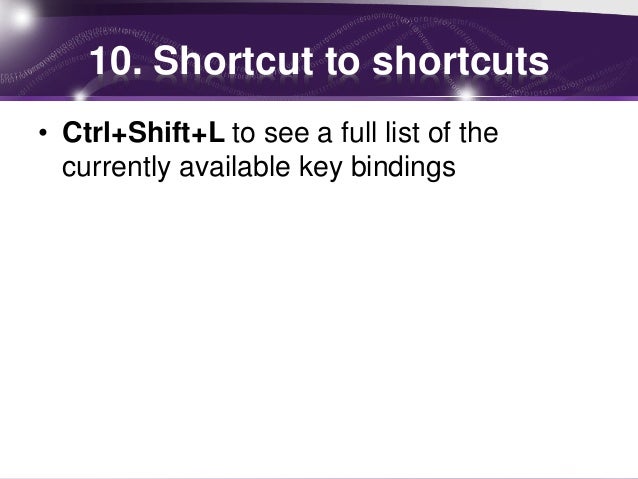 10. Shortcut to shortcuts

• Ctrl+Shift+L to see a full list of the currently available key bindings